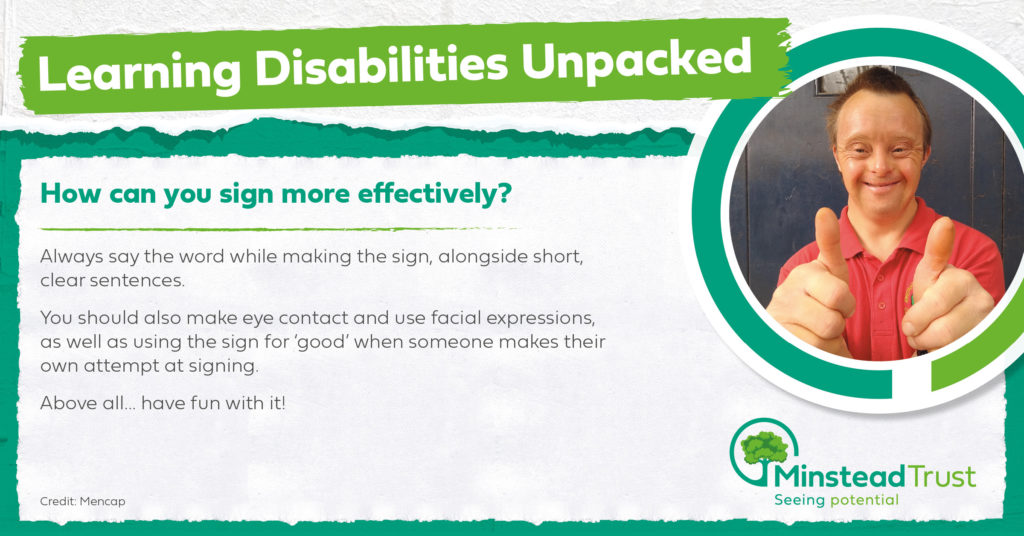 Learning Disabilities Unpacked

How can you sign more effectively?

Always say the word while making the sign, alongside short, clear sentences.

You should also make eye contact and use facial expressions, as well as using the sign for 'good' when someone makes their own attempt at signing.

Above all... have fun with it!

Credit: Mencap

Minstead Trust
Seeing potential